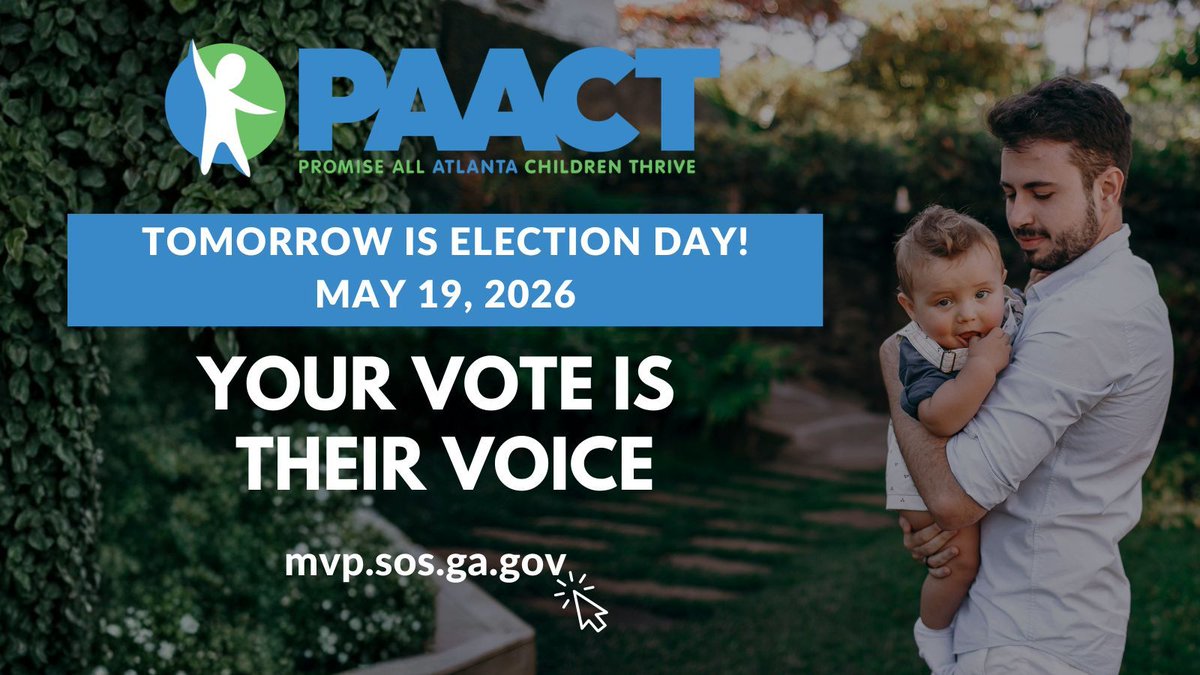 PAACT
PROMISE ALL ATLANTA CHILDREN THRIVE

TOMORROW IS ELECTION DAY!
MAY 19, 2026

YOUR VOTE IS THEIR VOICE

mvp.sos.ga.gov